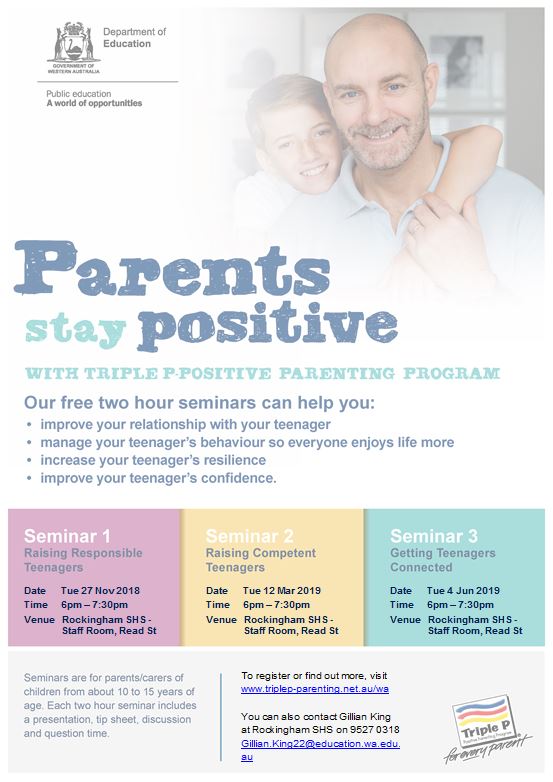 GOVERNMENT OF WESTERN AUSTRALIA

Department of Education

Public education
A world of opportunities

Parents stay positive

WITH TRIPLE P-POSITIVE PARENTING PROGRAM

Our free two hour seminars can help you:
• improve your relationship with your teenager
• manage your teenager's behaviour so everyone enjoys life more
• increase your teenager's resilience
• improve your teenager's confidence.

Seminar 1
Raising Responsible Teenagers
Date Tue 27 Nov 2018
Time 6pm – 7:30pm
Venue Rockingham SHS - Staff Room, Read St

Seminar 2
Raising Competent Teenagers
Date Tue 12 Mar 2019
Time 6pm – 7:30pm
Venue Rockingham SHS - Staff Room, Read St

Seminar 3
Getting Teenagers Connected
Date Tue 4 Jun 2019
Time 6pm – 7:30pm
Venue Rockingham SHS - Staff Room, Read St

Seminars are for parents/carers of children from about 10 to 15 years of age. Each two hour seminar includes a presentation, tip sheet, discussion and question time.

To register or find out more, visit www.triplep-parenting.net.au/wa

You can also contact Gillian King at Rockingham SHS on 9527 0318
Gillian.King22@education.wa.edu.au

Triple P Positive Parenting Program
for every parent